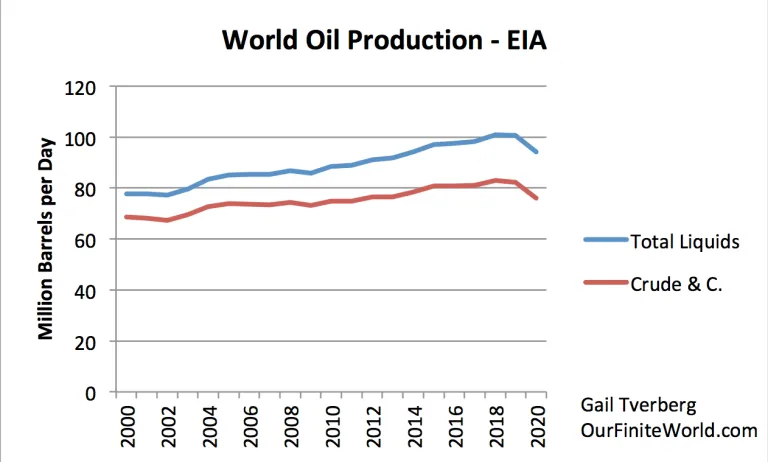 World Oil Production - EIA

Million Barrels per Day

120
100
80
60
40
20
0

2000
2002
2004
2006
2008
2010
2012
2014
2016
2018
2020

Total Liquids
Crude & C.

Gail Tverberg
OurFiniteWorld.com